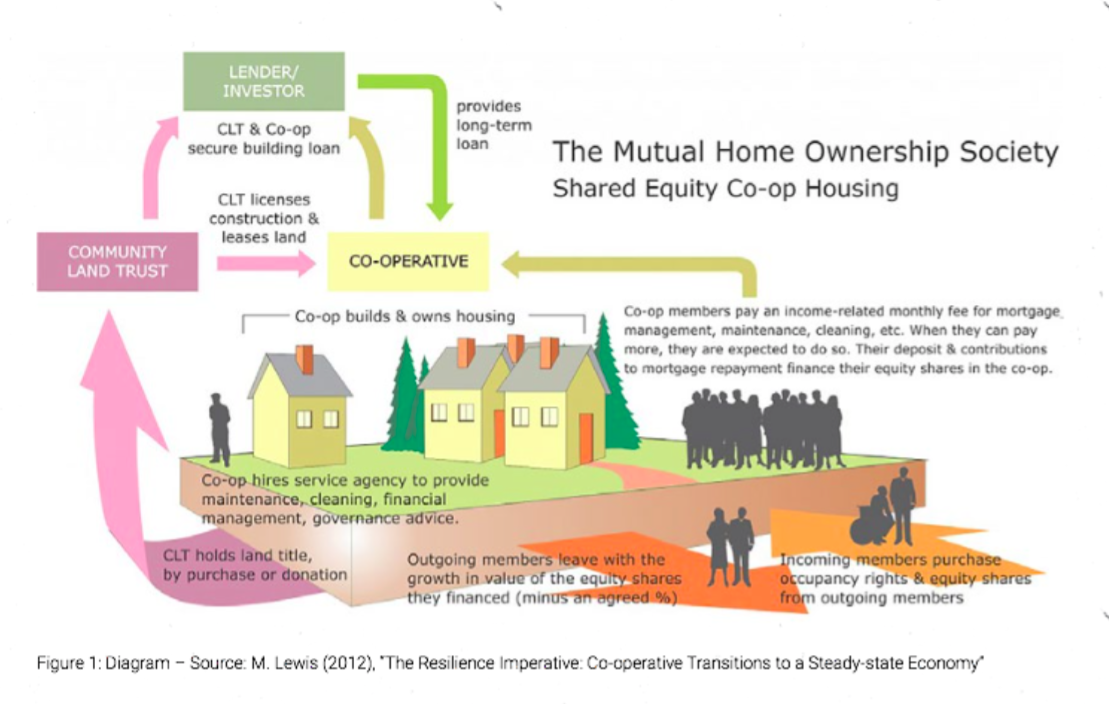 LENDER/ INVESTOR

CLT & Co-op secure building loan

provides long-term loan

The Mutual Home Ownership Society
Shared Equity Co-op Housing

CLT licenses construction & leases land

COMMUNITY LAND TRUST

CO-OPERATIVE

Co-op builds & owns housing

Co-op members pay an income-related monthly fee for mortgage management, maintenance, cleaning, etc. When they can pay more, they are expected to do so. Their deposit & contributions to mortgage repayment finance their equity shares in the co-op.

Co-op hires service agency to provide maintenance, cleaning, financial management, governance advice.

CLT holds land title, by purchase or donation

Outgoing members leave with the growth in value of the equity shares they financed (minus an agreed %)

Incoming members purchase occupancy rights & equity shares from outgoing members

Figure 1: Diagram – Source: M. Lewis (2012), "The Resilience Imperative: Co-operative Transitions to a Steady-state Economy"